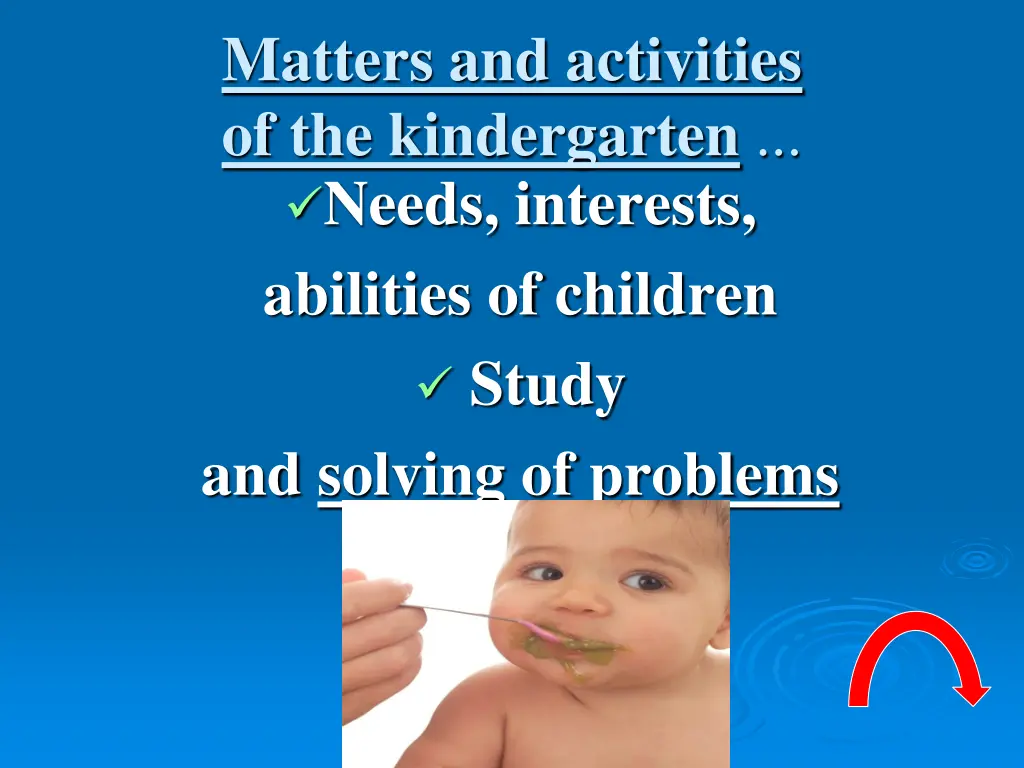 Matters and activities of the kindergarten …

✓Needs, interests, abilities of children

✓ Study and solving of problems